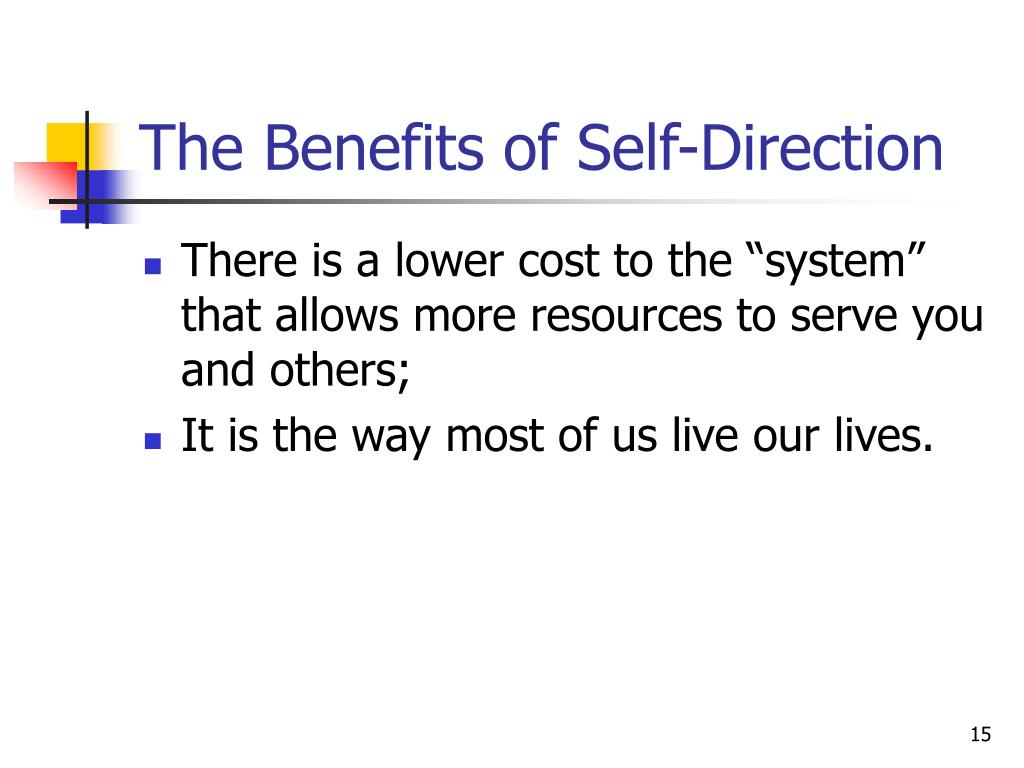 The Benefits of Self-Direction

- There is a lower cost to the “system” that allows more resources to serve you and others;
- It is the way most of us live our lives.

15